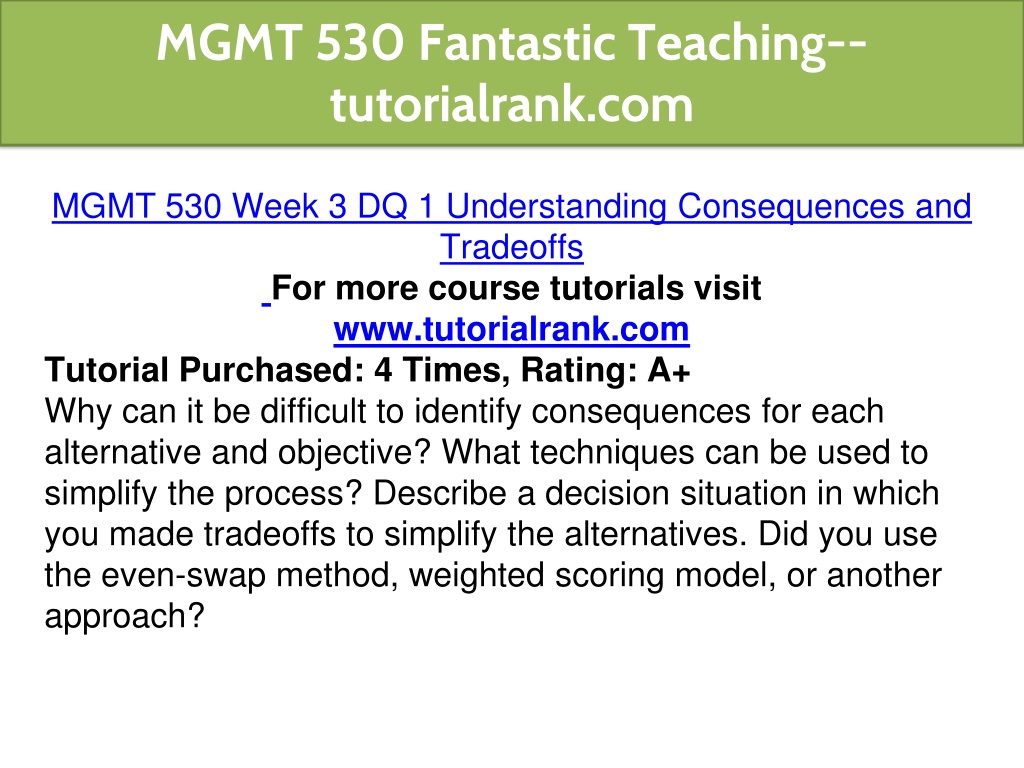 MGMT 530 Fantastic Teaching--tutorialrank.com

MGMT 530 Week 3 DQ 1 Understanding Consequences and Tradeoffs
For more course tutorials visit
www.tutorialrank.com
Tutorial Purchased: 4 Times, Rating: A+
Why can it be difficult to identify consequences for each alternative and objective? What techniques can be used to simplify the process? Describe a decision situation in which you made tradeoffs to simplify the alternatives. Did you use the even-swap method, weighted scoring model, or another approach?